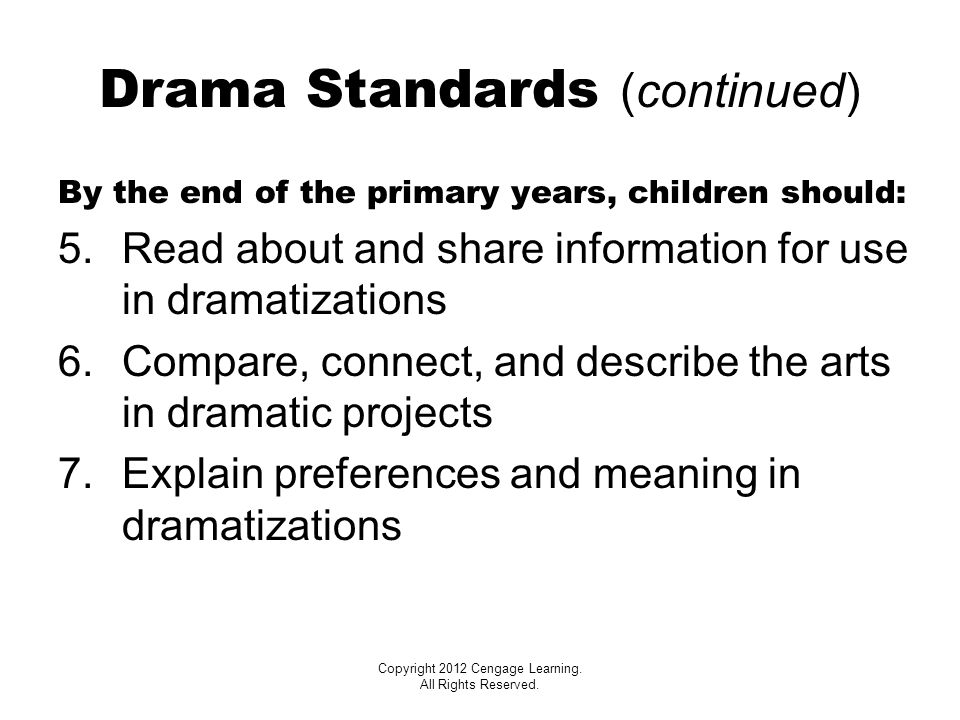 Drama Standards (continued)

By the end of the primary years, children should:

5. Read about and share information for use in dramatizations

6. Compare, connect, and describe the arts in dramatic projects

7. Explain preferences and meaning in dramatizations

Copyright 2012 Cengage Learning. All Rights Reserved.